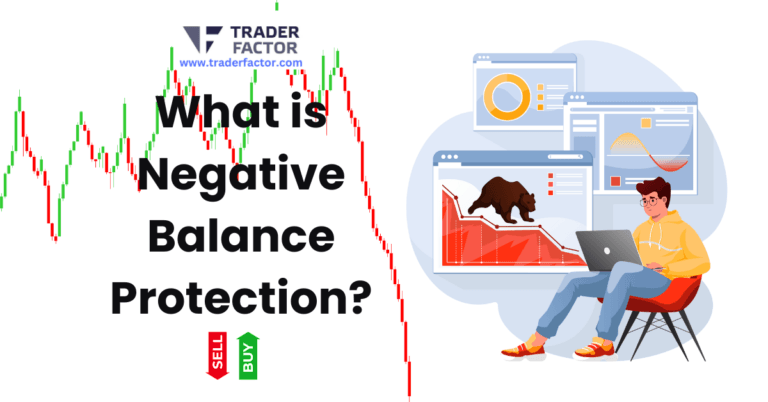 TRADER FACTOR
www.traderfactor.com

What is Negative Balance Protection?

SELL BUY